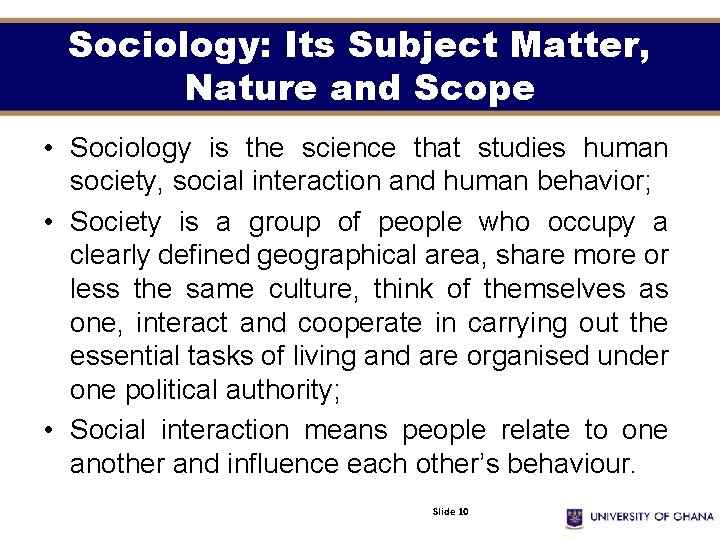 Sociology: Its Subject Matter, Nature and Scope

• Sociology is the science that studies human society, social interaction and human behavior;

• Society is a group of people who occupy a clearly defined geographical area, share more or less the same culture, think of themselves as one, interact and cooperate in carrying out the essential tasks of living and are organised under one political authority;

• Social interaction means people relate to one another and influence each other's behaviour.

Slide 10

UNIVERSITY OF GHANA